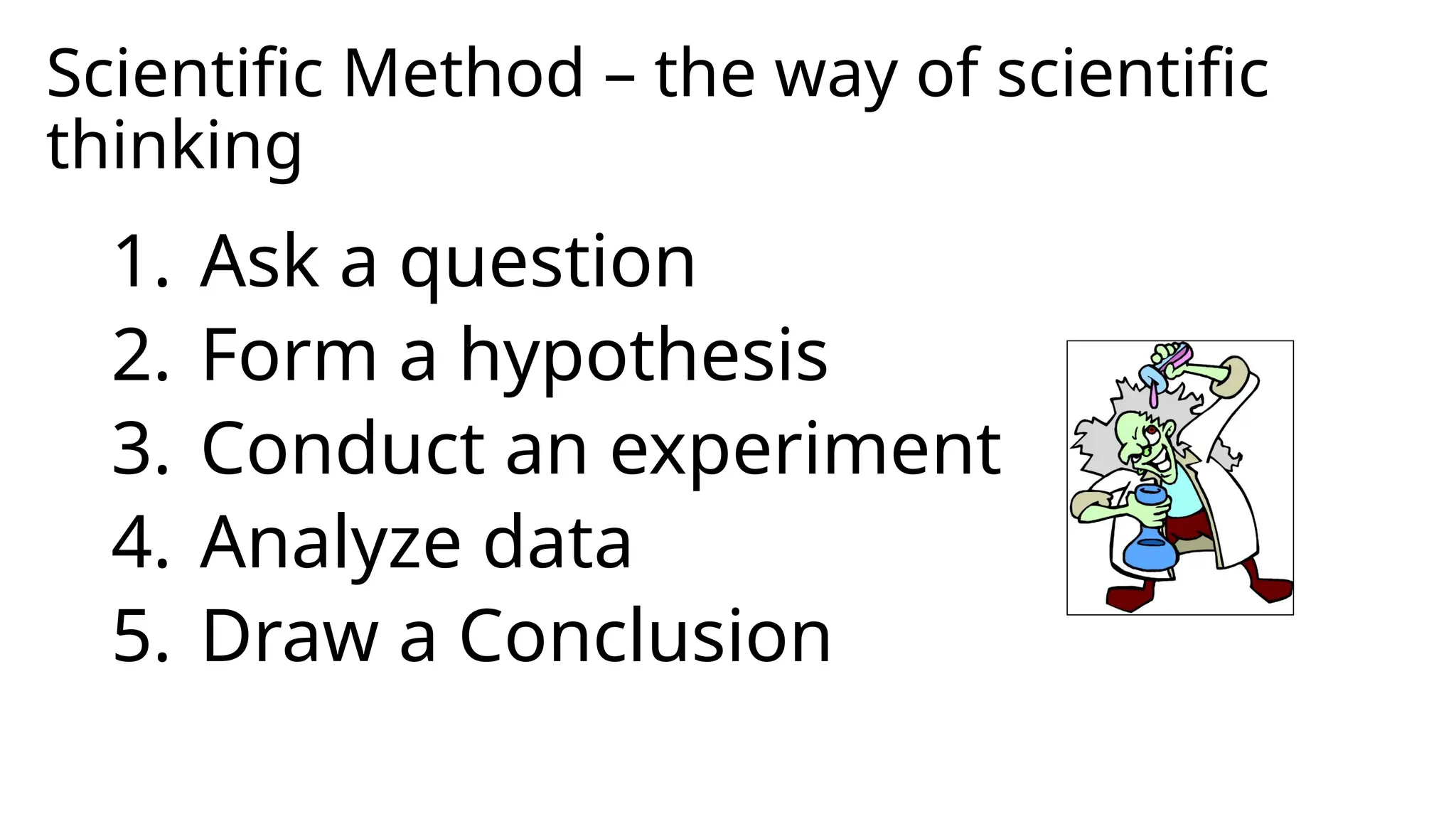 Scientific Method – the way of scientific thinking

1. Ask a question
2. Form a hypothesis
3. Conduct an experiment
4. Analyze data
5. Draw a Conclusion